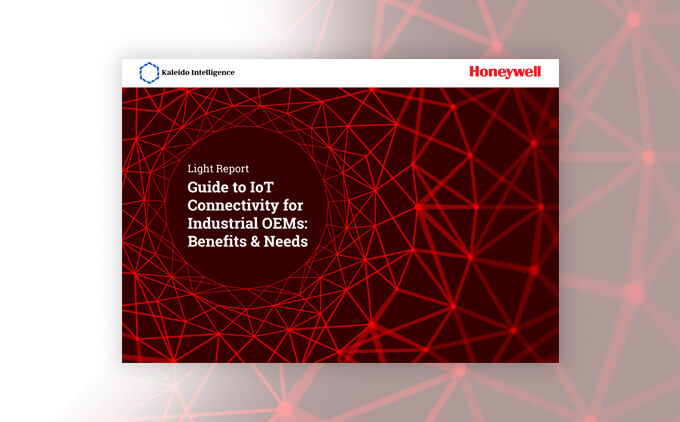 Kaleido Intelligence

Honeywell

Light Report

Guide to IoT Connectivity for Industrial OEMs: Benefits & Needs